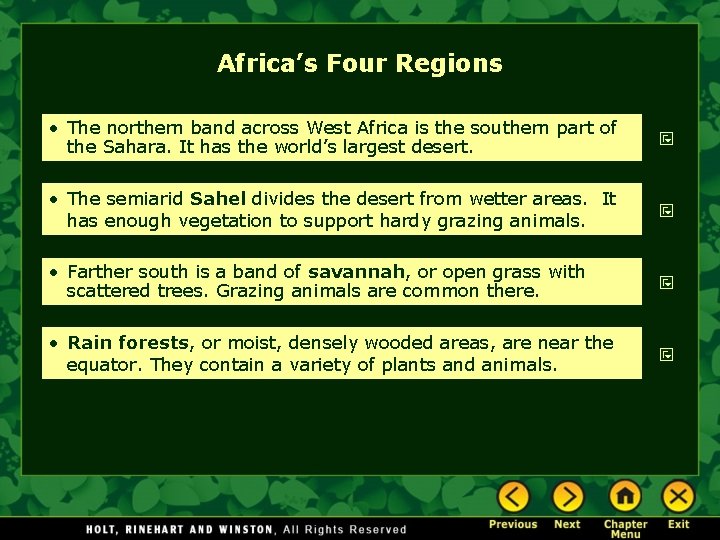 Africa's Four Regions

• The northern band across West Africa is the southern part of the Sahara. It has the world's largest desert.

• The semiarid Sahel divides the desert from wetter areas. It has enough vegetation to support hardy grazing animals.

• Farther south is a band of savannah, or open grass with scattered trees. Grazing animals are common there.

• Rain forests, or moist, densely wooded areas, are near the equator. They contain a variety of plants and animals.

HOLT, RINEHART AND WINSTON, All Rights Reserved

Previous

Next

Chapter Menu

Exit